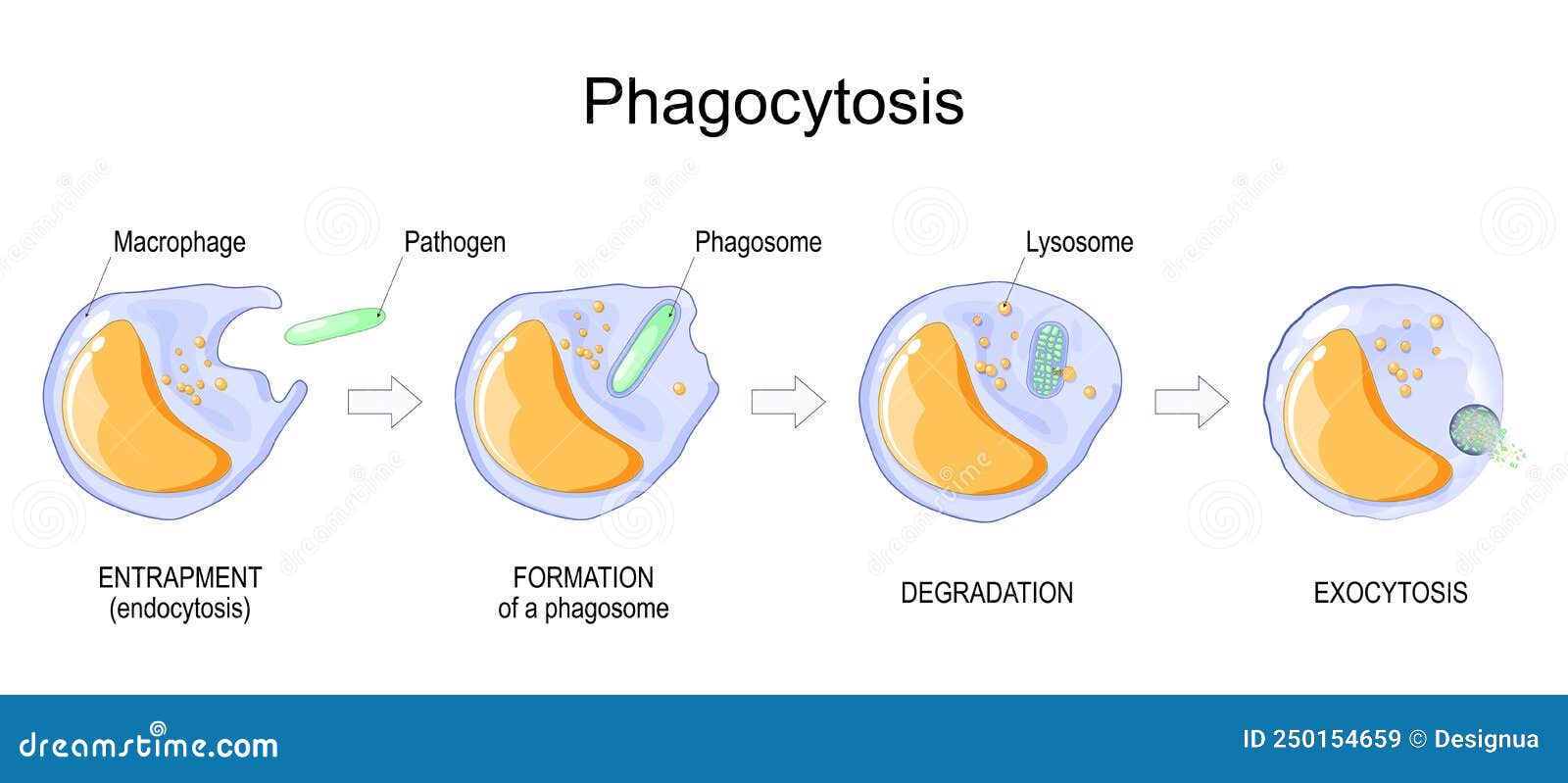 Phagocytosis

Macrophage

Pathogen

Phagosome

Lysosome

ENTRAPMENT
(endocytosis)

FORMATION
of a phagosome

DEGRADATION

EXOCYTOSIS

dreamstime.com

ID 250154659 © Designua